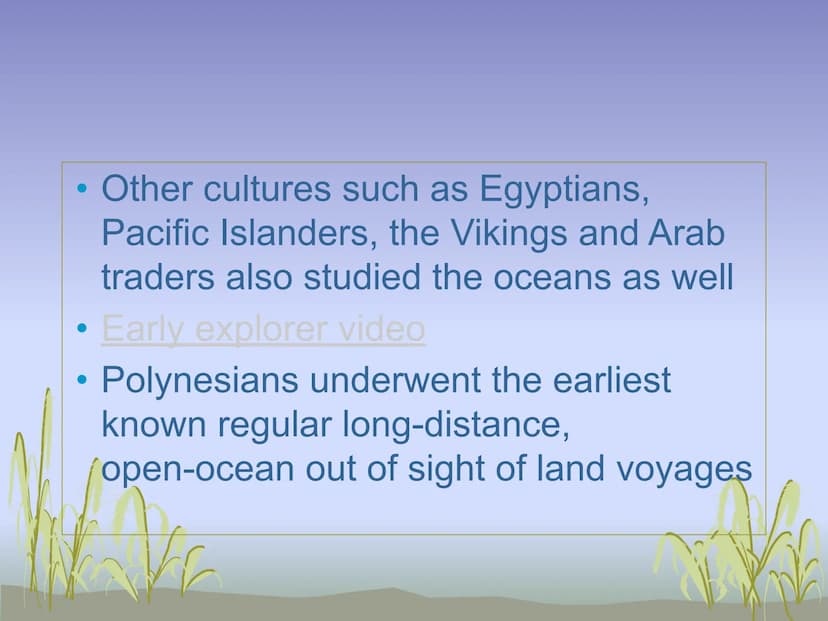 • Other cultures such as Egyptians, Pacific Islanders, the Vikings and Arab traders also studied the oceans as well
• Early explorer video
• Polynesians underwent the earliest known regular long-distance, open-ocean out of sight of land voyages